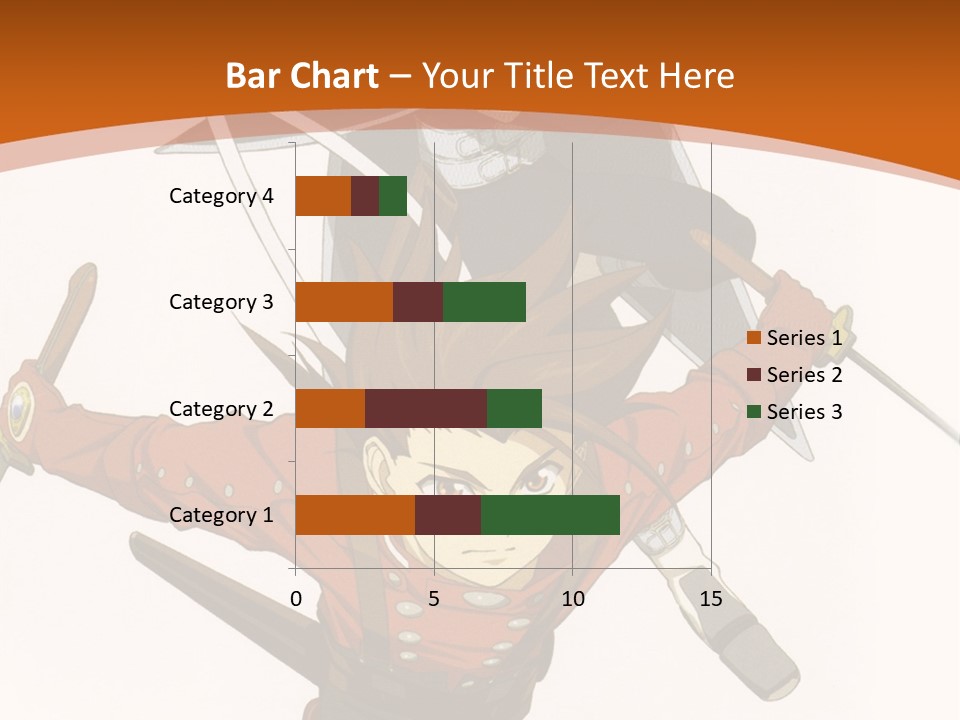 Bar Chart – Your Title Text Here

Category 4
Category 3
Category 2
Category 1

0 5 10 15

Series 1
Series 2
Series 3